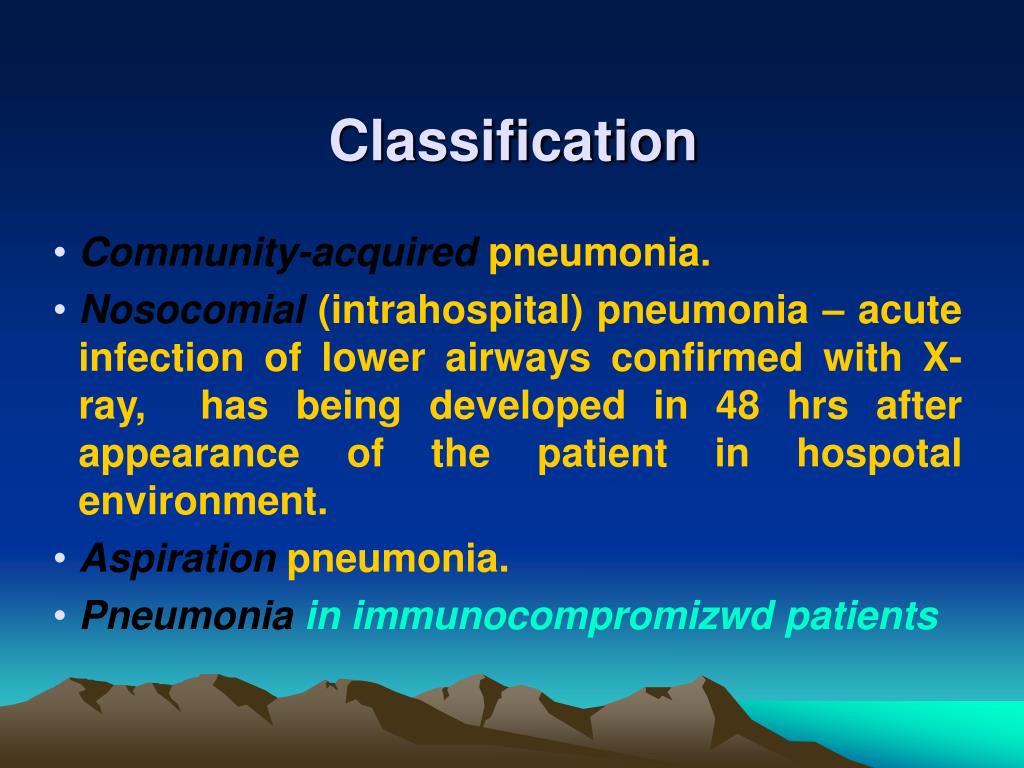 Classification

• Community-acquired pneumonia.
• Nosocomial (intrahospital) pneumonia – acute infection of lower airways confirmed with X-ray, has being developed in 48 hrs after appearance of the patient in hospotal environment.
• Aspiration pneumonia.
• Pneumonia in immunocompromizwd patients